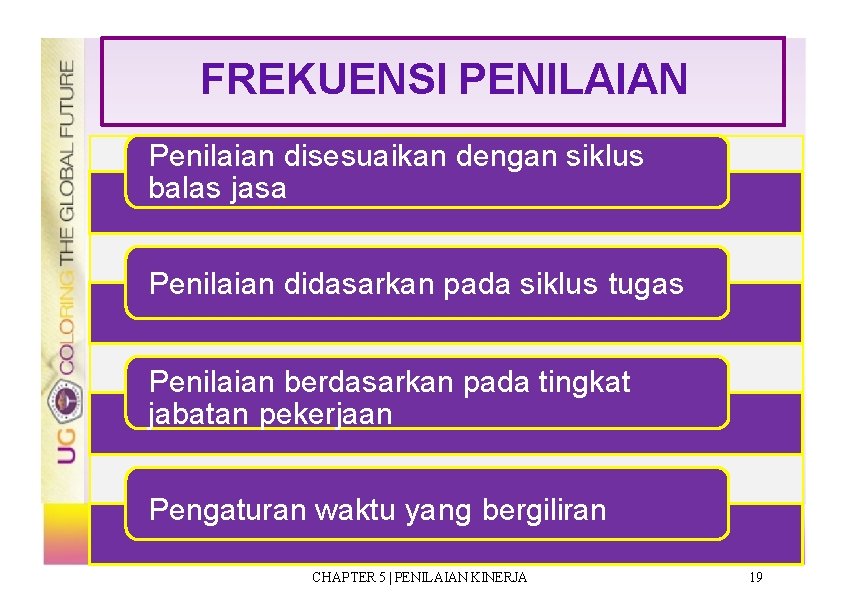 UG COLORING THE GLOBAL FUTURE

FREKUENSI PENILAIAN

Penilaian disesuaikan dengan siklus balas jasa

Penilaian didasarkan pada siklus tugas

Penilaian berdasarkan pada tingkat jabatan pekerjaan

Pengaturan waktu yang bergiliran

CHAPTER 5 | PENILAIAN KINERJA 19